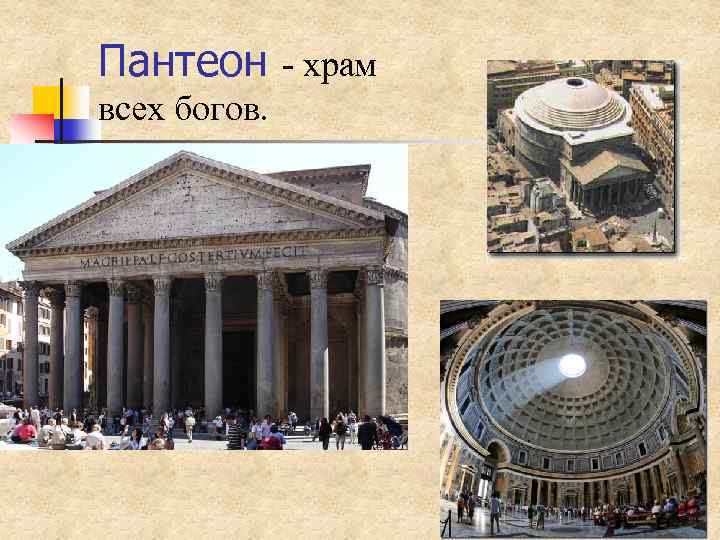 Пантеон - храм всех богов.

M·AGRIPPA·L·F·COS·TERTIVM·FECIT